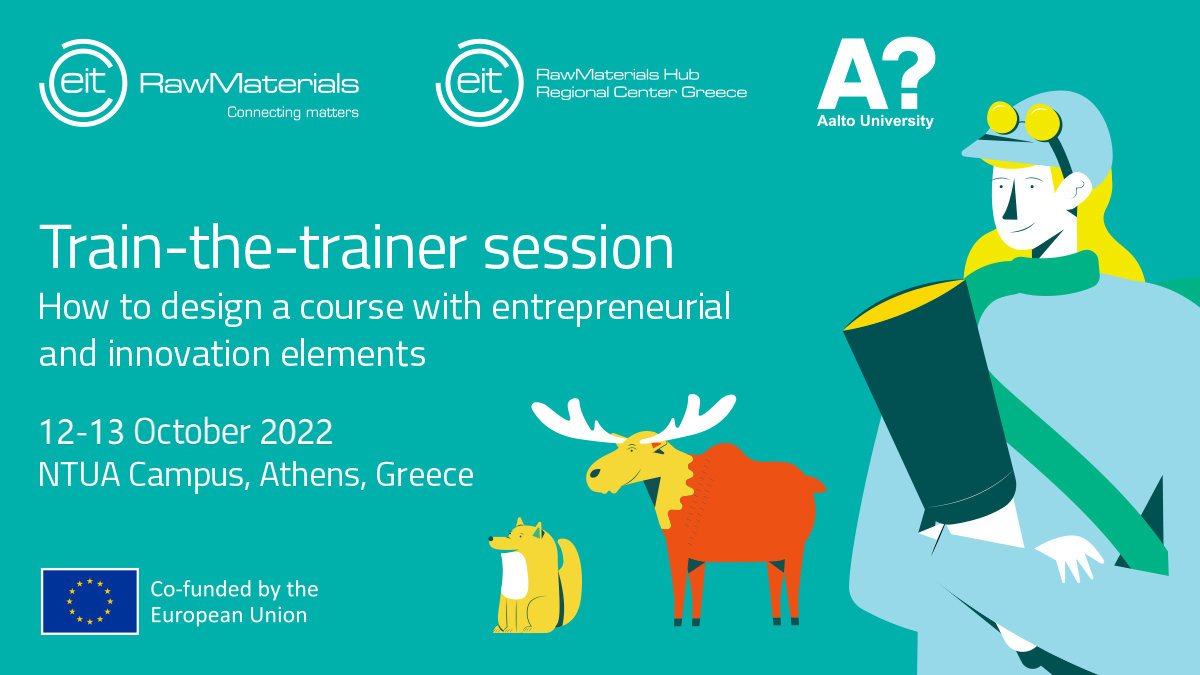 eit RawMaterials
Connecting matters

eit RawMaterials Hub
Regional Center Greece

A?
Aalto University

Train-the-trainer session

How to design a course with entrepreneurial and innovation elements

12-13 October 2022
NTUA Campus, Athens, Greece

Co-funded by the European Union